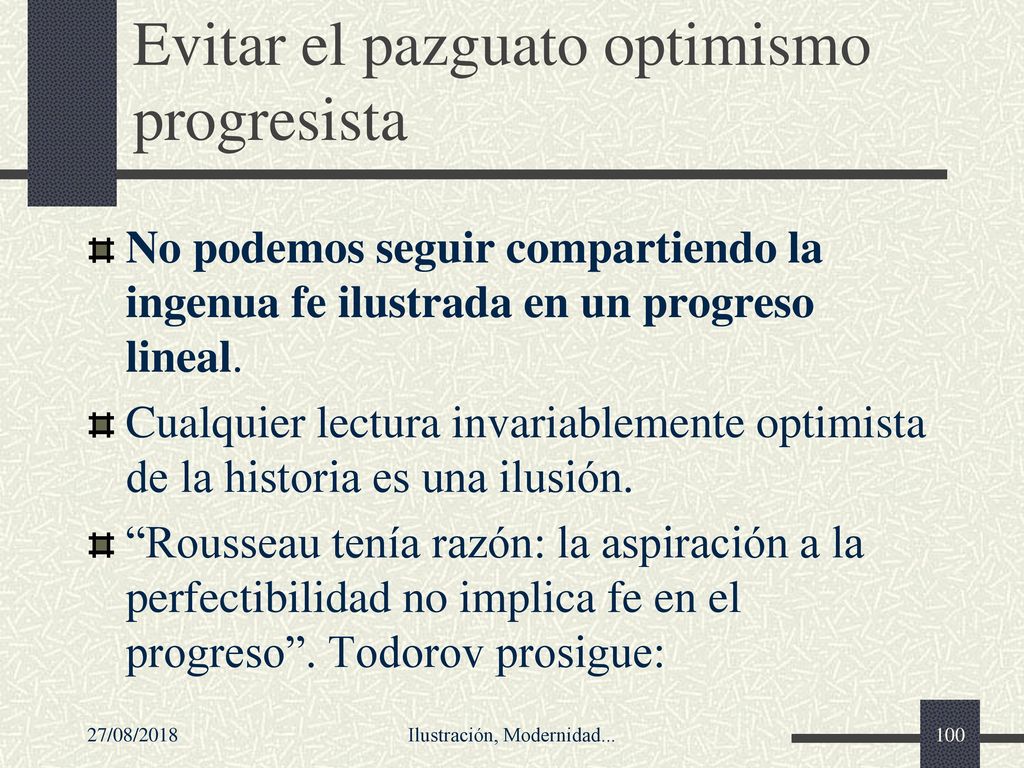 Evitar el pazguato optimismo progresista

No podemos seguir compartiendo la ingenua fe ilustrada en un progreso lineal.

Cualquier lectura invariablemente optimista de la historia es una ilusión.

“Rousseau tenía razón: la aspiración a la perfectibilidad no implica fe en el progreso”. Todorov prosigue:

27/08/2018

Ilustración, Modernidad...

100